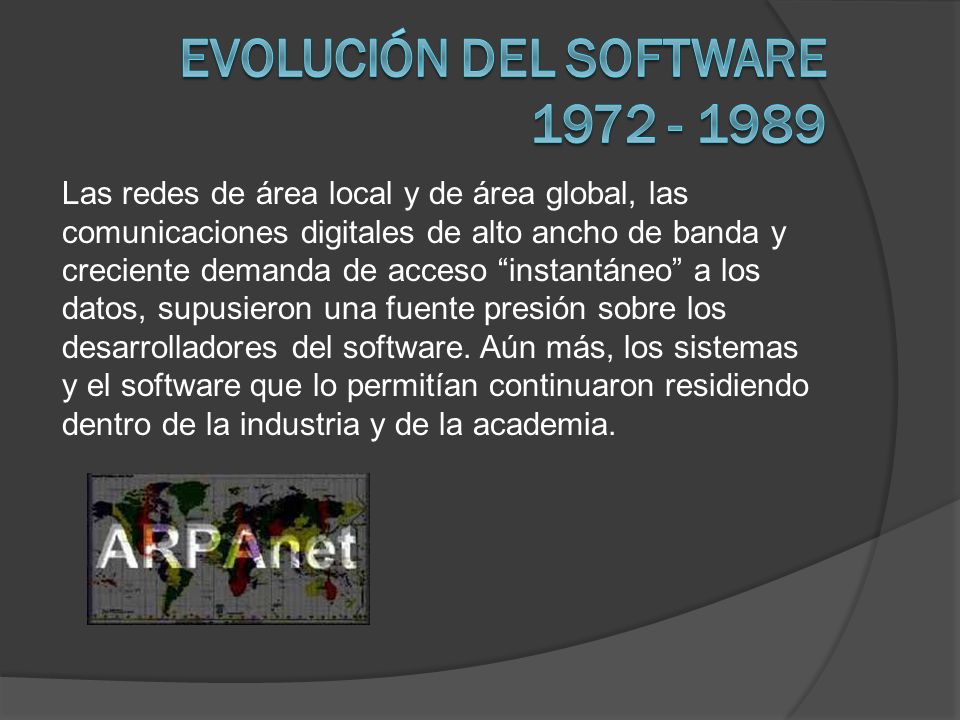 EVOLUCIÓN DEL SOFTWARE 1972 - 1989

Las redes de área local y de área global, las comunicaciones digitales de alto ancho de banda y creciente demanda de acceso “instantáneo” a los datos, supusieron una fuente presión sobre los desarrolladores del software. Aún más, los sistemas y el software que lo permitían continuaron residiendo dentro de la industria y de la academia.

ARPAnet